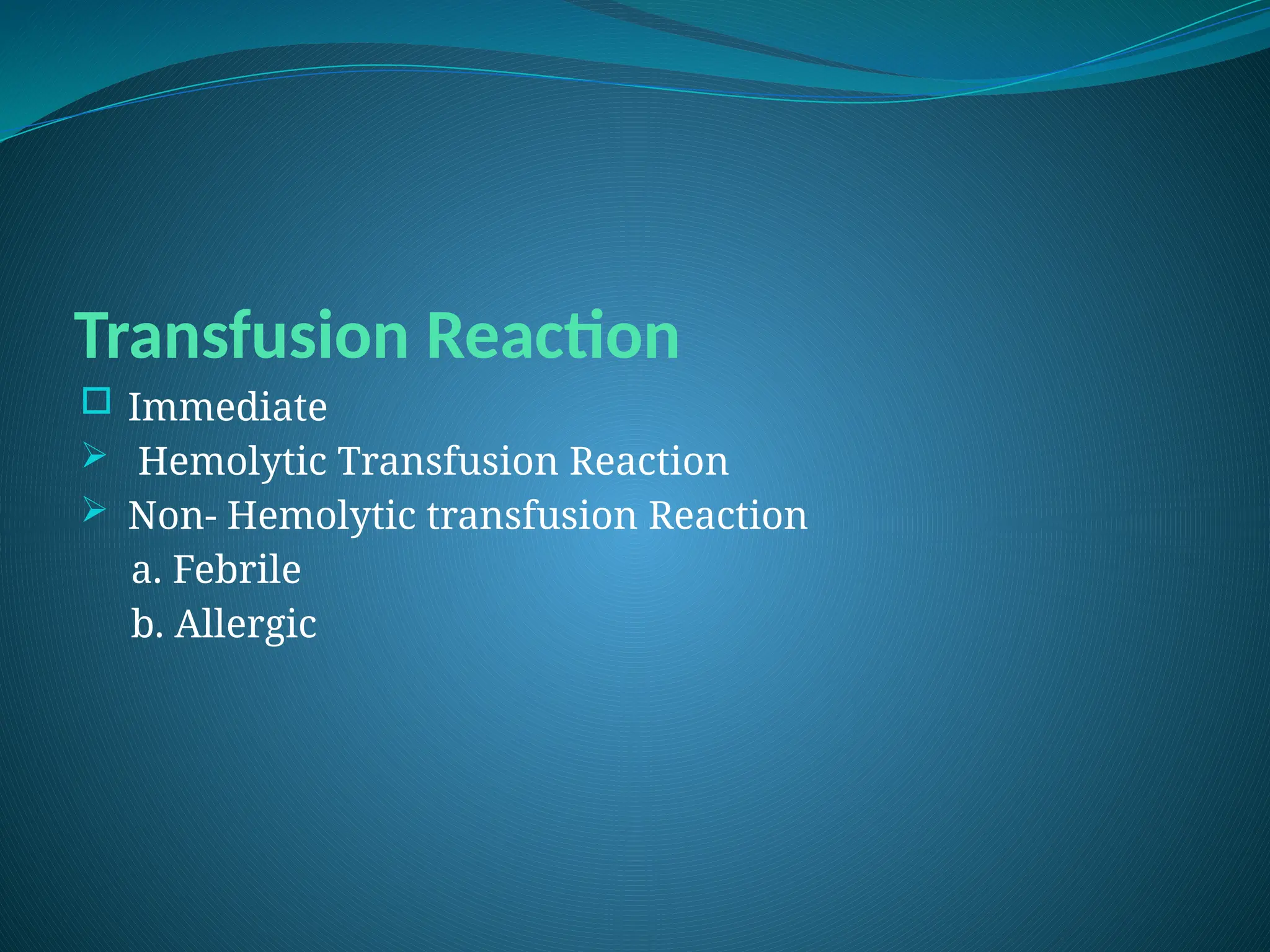 Transfusion Reaction

Immediate

Hemolytic Transfusion Reaction

Non- Hemolytic transfusion Reaction

a. Febrile

b. Allergic